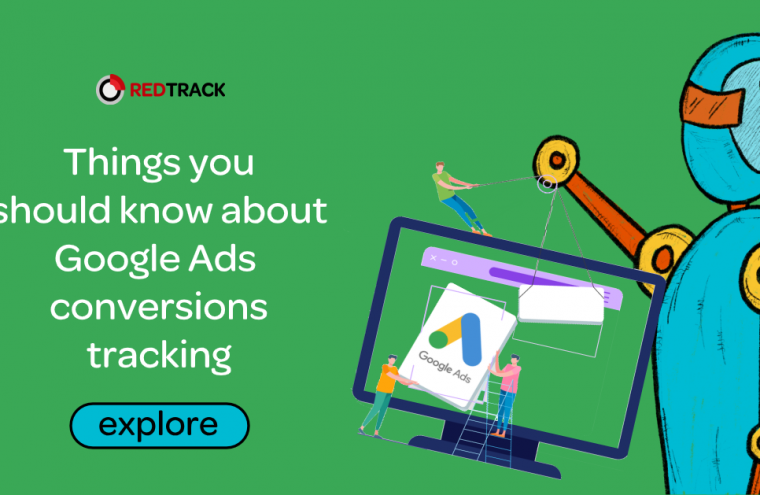 REDTRACK

Things you should know about Google Ads conversions tracking

explore

Google Ads